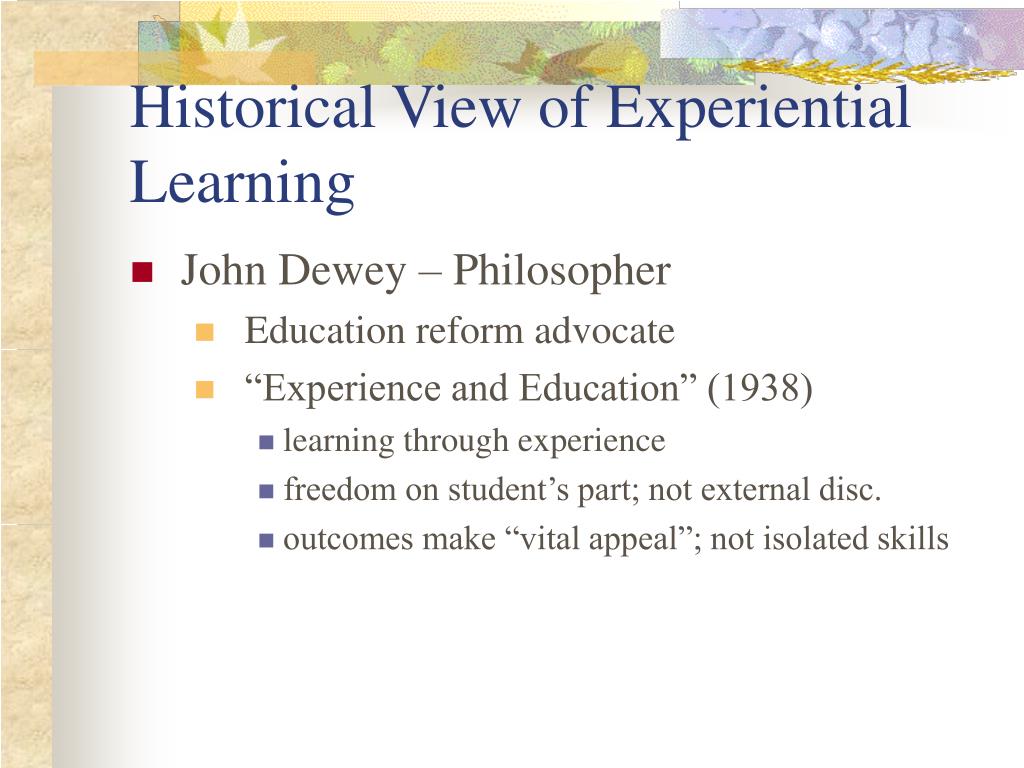 Historical View of Experiential Learning

John Dewey – Philosopher

Education reform advocate

“Experience and Education” (1938)

learning through experience

freedom on student’s part; not external disc.

outcomes make “vital appeal”; not isolated skills